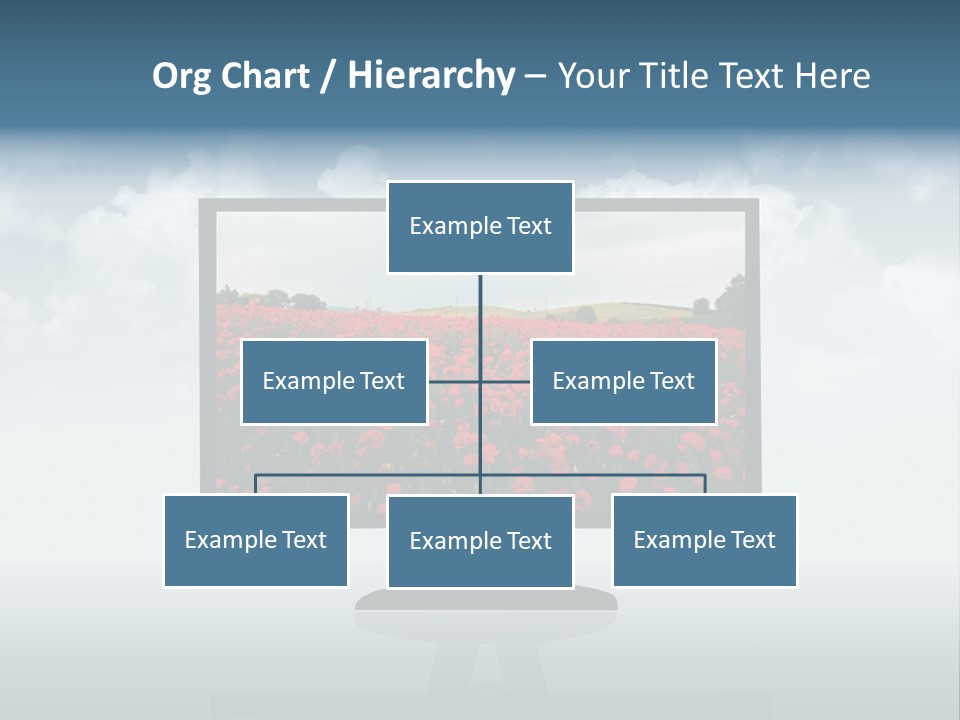 Org Chart / Hierarchy – Your Title Text Here

Example Text

Example Text

Example Text

Example Text

Example Text

Example Text